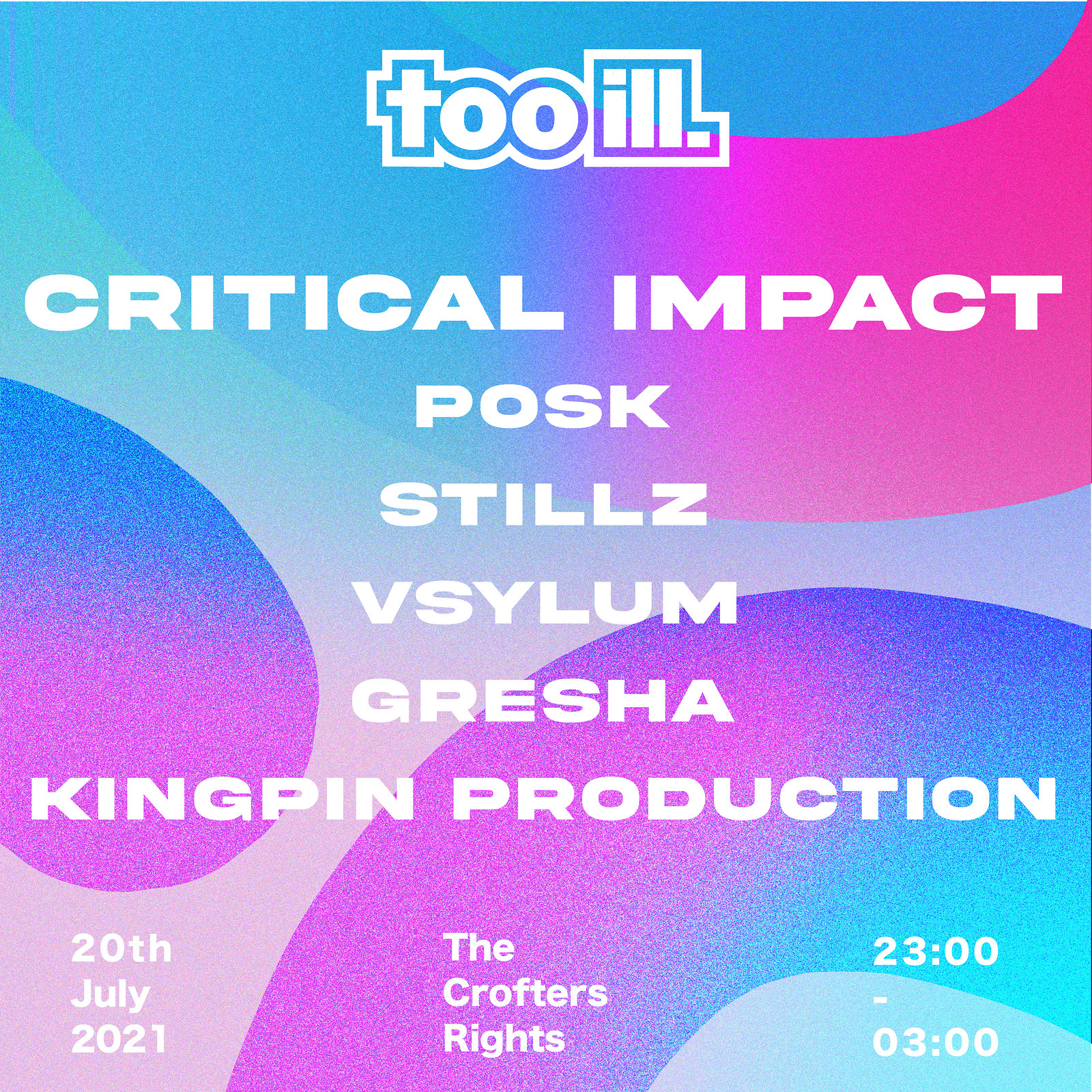 too ill.

CRITICAL IMPACT
POSK
STILLZ
VSYLUM
GRESHA
KINGPIN PRODUCTION

20th July 2021

The Crofters Rights

23:00 - 03:00